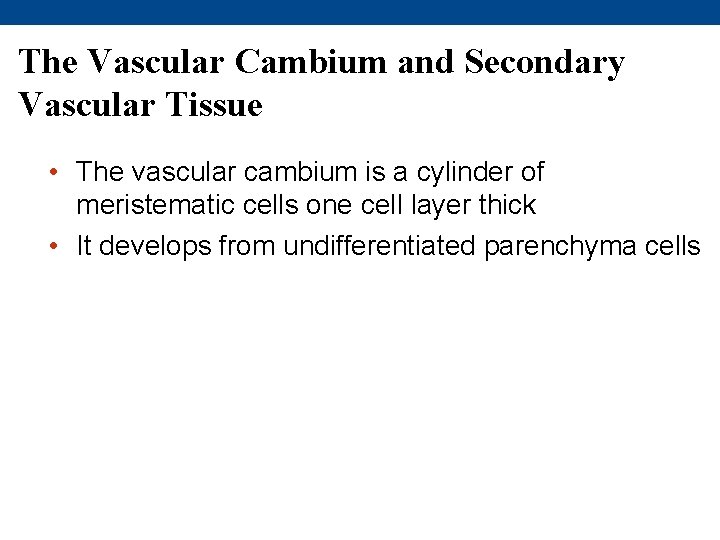 The Vascular Cambium and Secondary Vascular Tissue

• The vascular cambium is a cylinder of meristematic cells one cell layer thick

• It develops from undifferentiated parenchyma cells